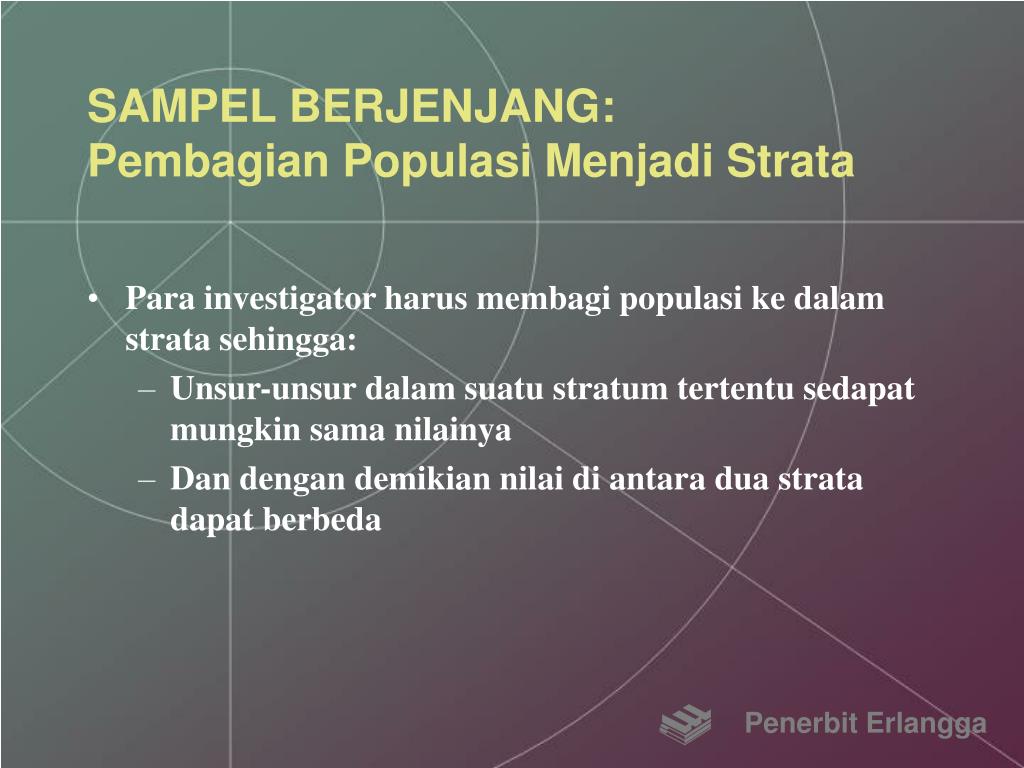 SAMPEL BERJENJANG:
Pembagian Populasi Menjadi Strata

• Para investigator harus membagi populasi ke dalam strata sehingga:
– Unsur-unsur dalam suatu stratum tertentu sedapat mungkin sama nilainya
– Dan dengan demikian nilai di antara dua strata dapat berbeda

Penerbit Erlangga